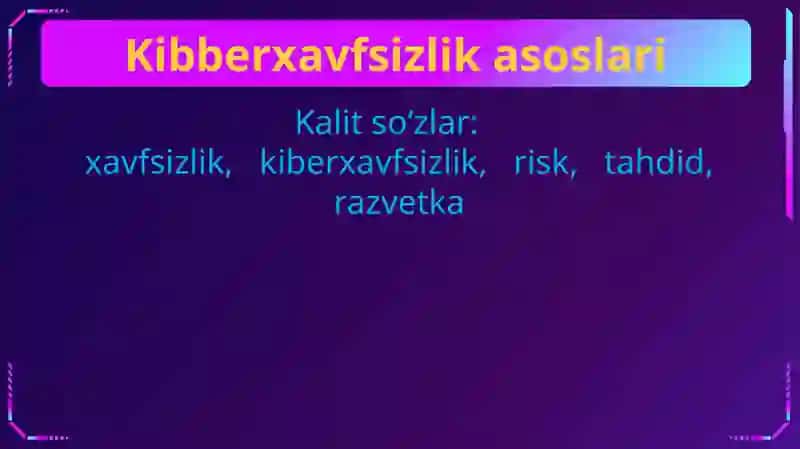 Kibberxavfsizlik asoslari

Kalit so‘zlar:
xavfsizlik, kiberxavfsizlik, risk, tahdid, razvetka